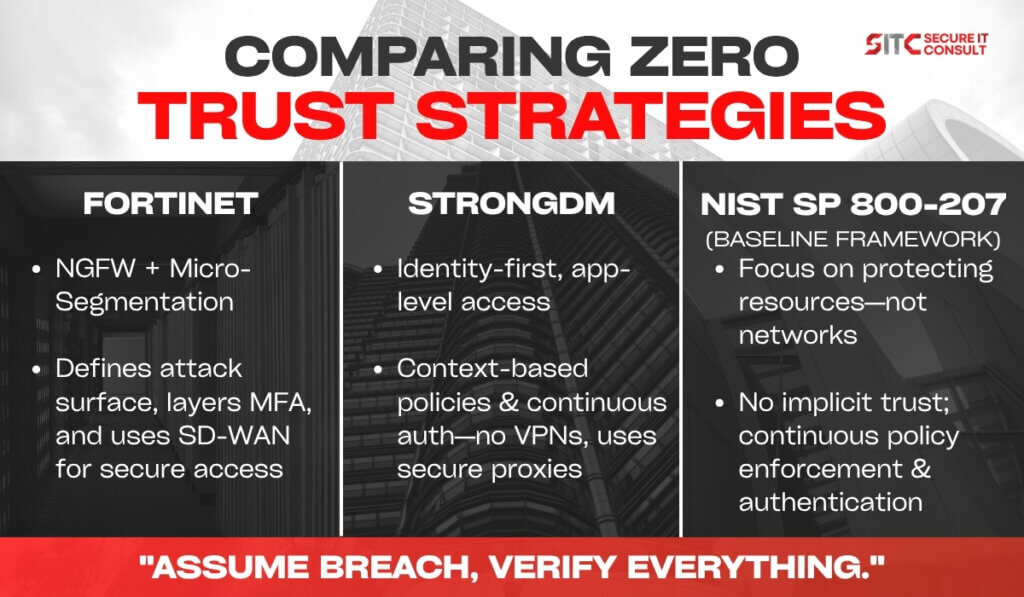 COMPARING ZERO TRUST STRATEGIES

SITC SECURE IT CONSULT

FORTINET

• NGFW + Micro-Segmentation

• Defines attack surface, layers MFA, and uses SD-WAN for secure access

STRONGDM

• Identity-first, app-level access

• Context-based policies & continuous auth—no VPNs, uses secure proxies

NIST SP 800-207
(BASELINE FRAMEWORK)

• Focus on protecting resources—not networks

• No implicit trust; continuous policy enforcement & authentication

"ASSUME BREACH, VERIFY EVERYTHING."